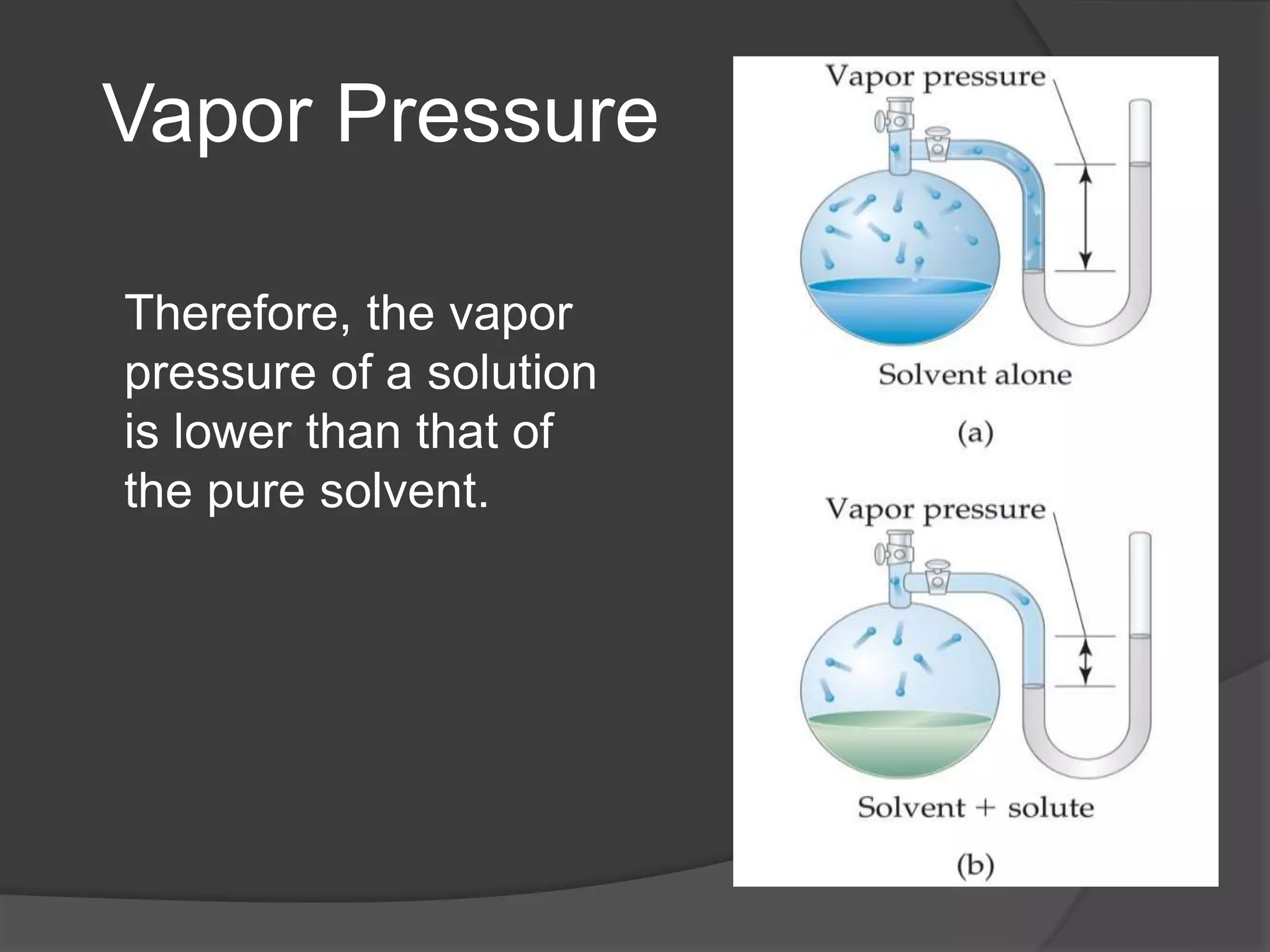 Vapor Pressure

Therefore, the vapor pressure of a solution is lower than that of the pure solvent.

Vapor pressure

Solvent alone

(a)

Vapor pressure

Solvent + solute

(b)